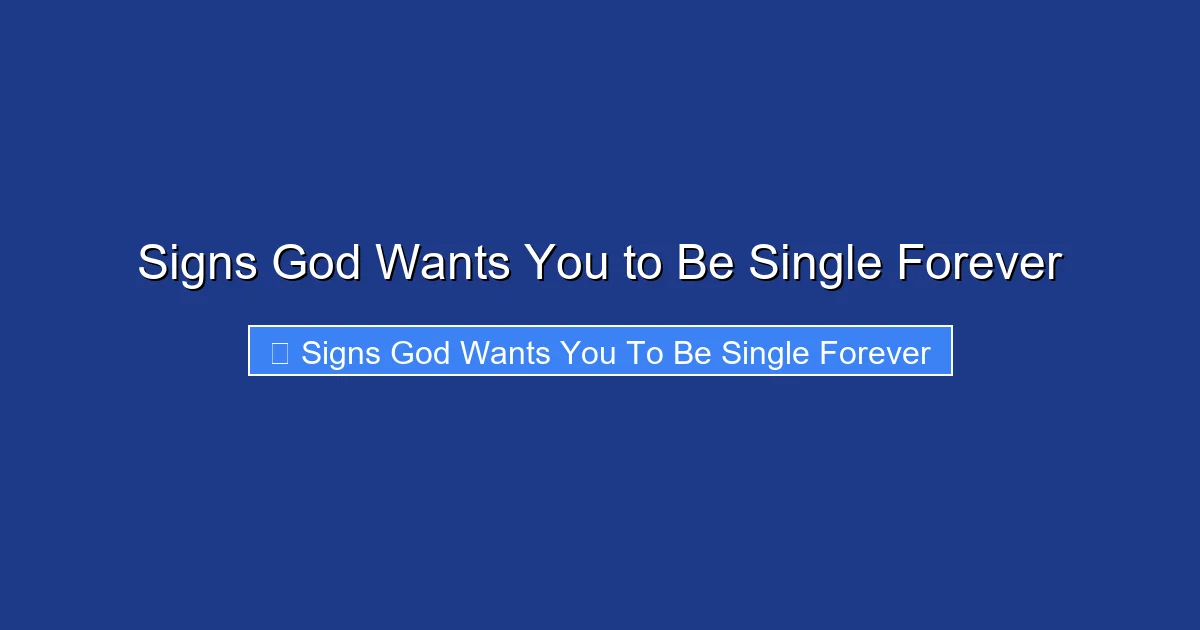 Signs God Wants You to Be Single Forever

Signs God Wants You To Be Single Forever